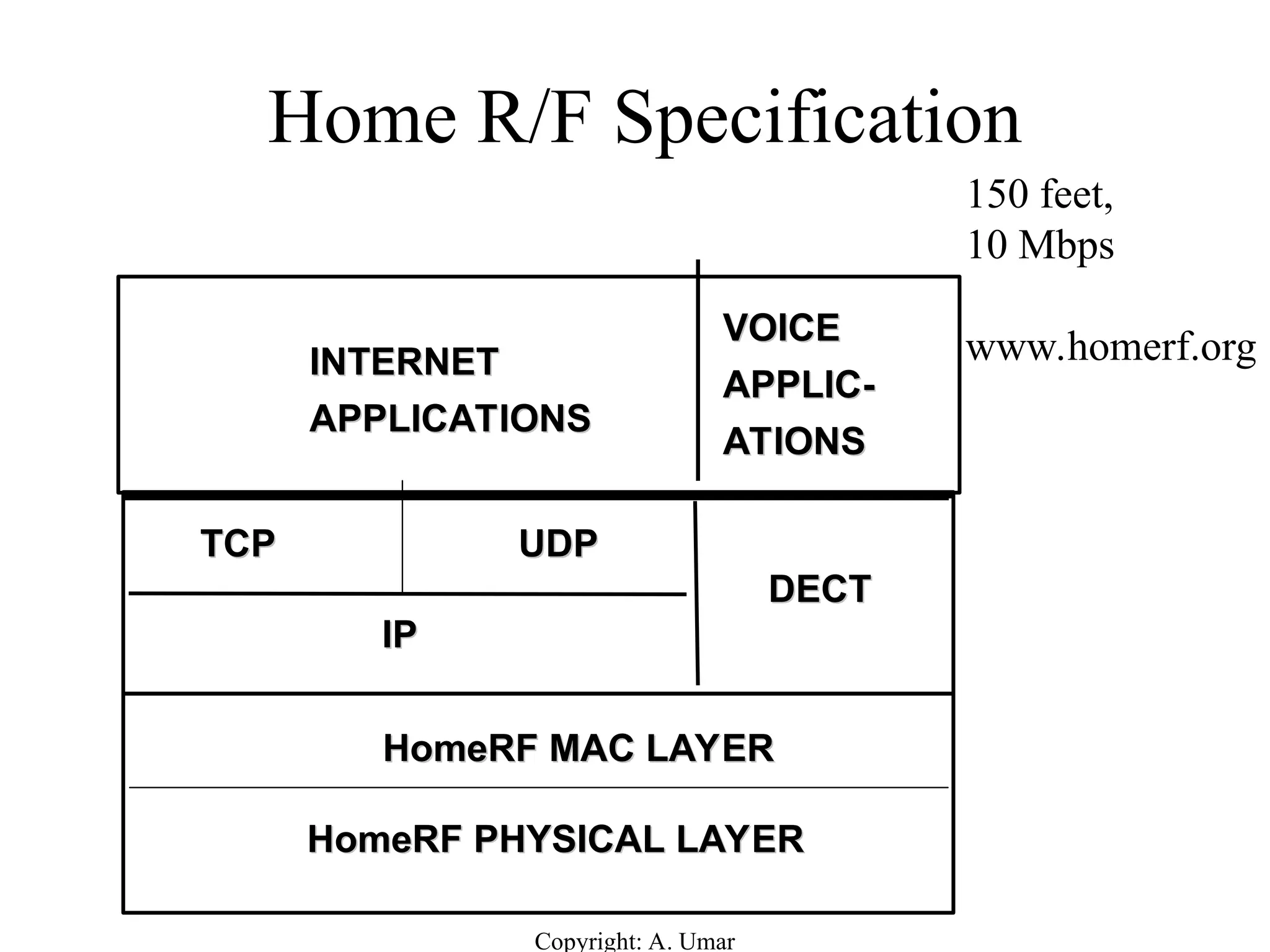 Home R/F Specification

150 feet,
10 Mbps

www.homerf.org

INTERNET APPLICATIONS

VOICE APPLICATIONS

TCP

UDP

IP

DECT

HomeRF MAC LAYER

HomeRF PHYSICAL LAYER

Copyright: A. Umar